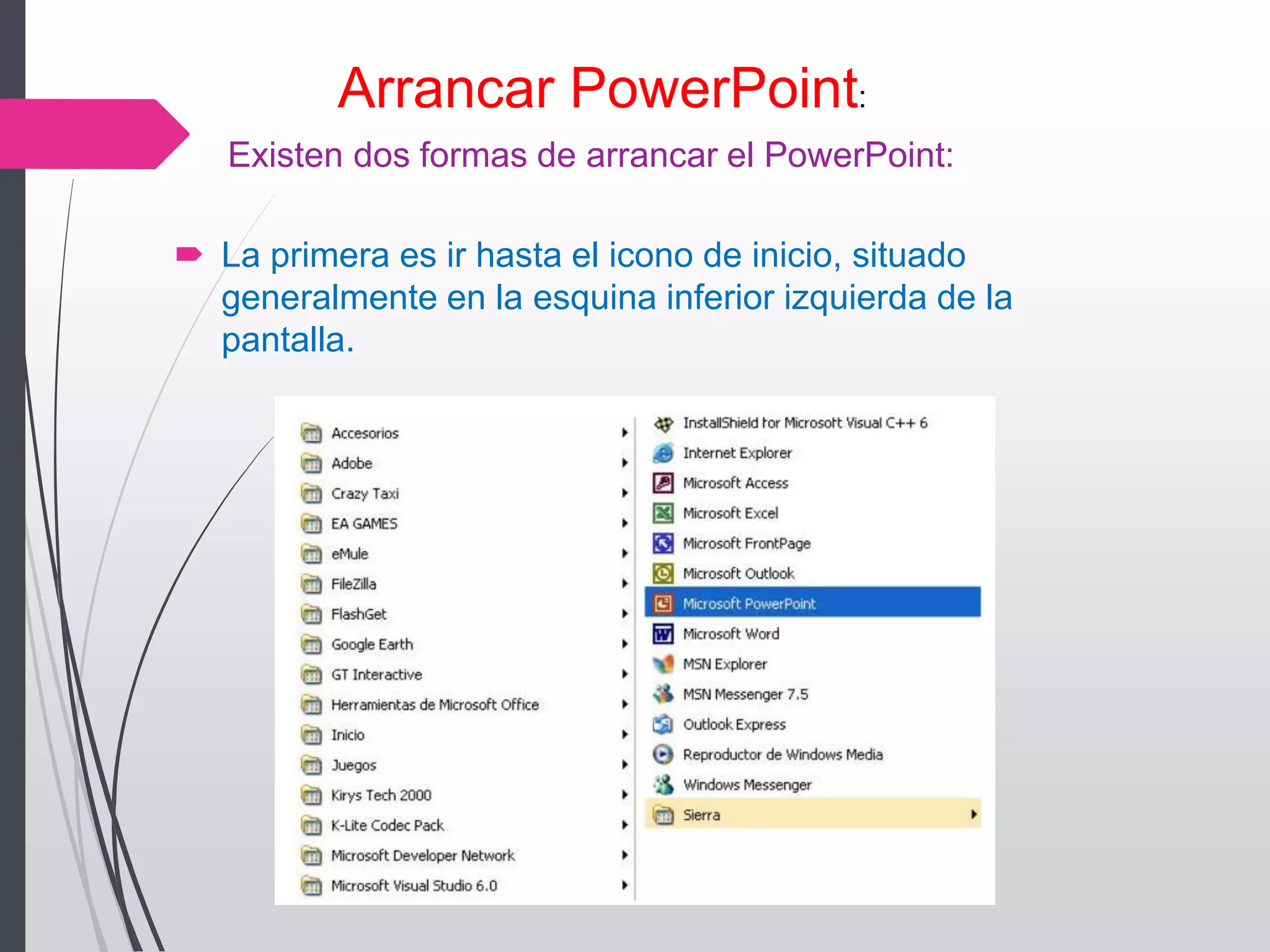 Arrancar PowerPoint:

Existen dos formas de arrancar el PowerPoint:

La primera es ir hasta el icono de inicio, situado generalmente en la esquina inferior izquierda de la pantalla.

Accesorios
Adobe
Crazy Taxi
EA GAMES
eMule
FileZilla
FlashGet
Google Earth
GT Interactive
Herramientas de Microsoft Office
Inicio
Juegos
Kirys Tech 2000
K-Lite Codec Pack
Microsoft Developer Network
Microsoft Visual Studio 6.0

InstallShield for Microsoft Visual C++ 6
Internet Explorer
Microsoft Access
Microsoft Excel
Microsoft FrontPage
Microsoft Outlook
Microsoft PowerPoint
Microsoft Word
MSN Explorer
MSN Messenger 7.5
Outlook Express
Reproductor de Windows Media
Windows Messenger
Sierra